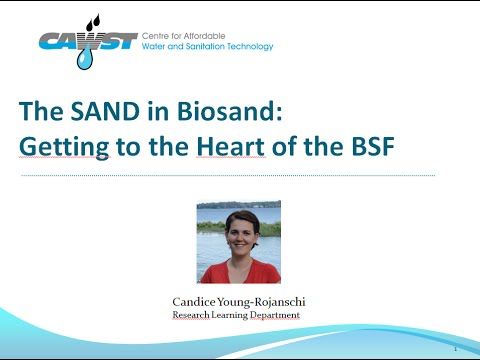 CAWST Centre for Affordable Water and Sanitation Technology

The SAND in Biosand: Getting to the Heart of the BSF

Candice Young-Rojanschi
Research Learning Department

1